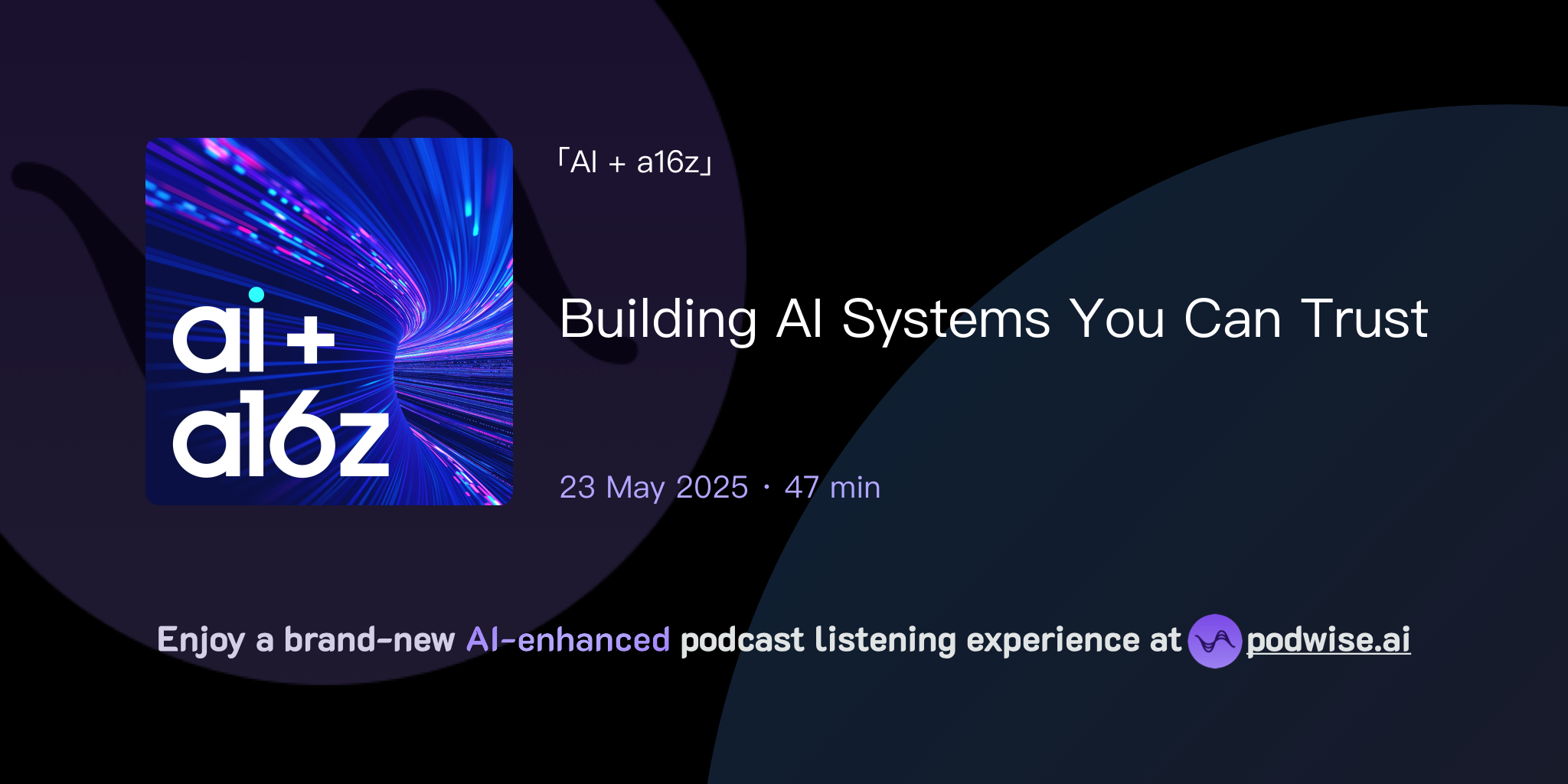 ai + a16z

「AI + a16z」

Building AI Systems You Can Trust

23 May 2025 · 47 min

Enjoy a brand-new AI-enhanced podcast listening experience at podwise.ai